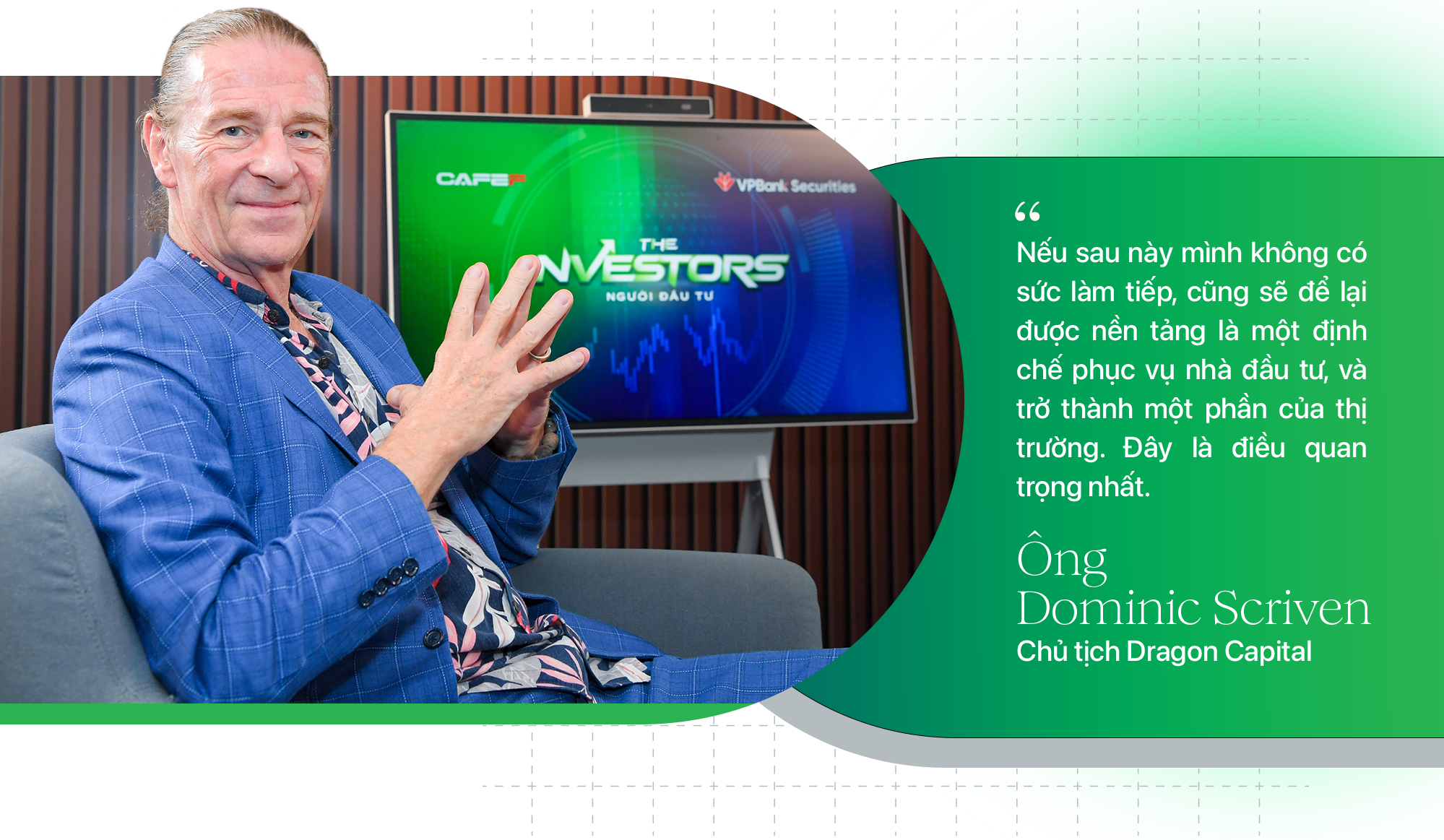 CAFEF

VPBank Securities

THE INVESTORS

NGƯỜI ĐẦU TƯ

“

Nếu sau này mình không có sức làm tiếp, cũng sẽ để lại được nền tảng là một định chế phục vụ nhà đầu tư, và trở thành một phần của thị trường. Đây là điều quan trọng nhất.

Ông
Dominic Scriven
Chủ tịch Dragon Capital